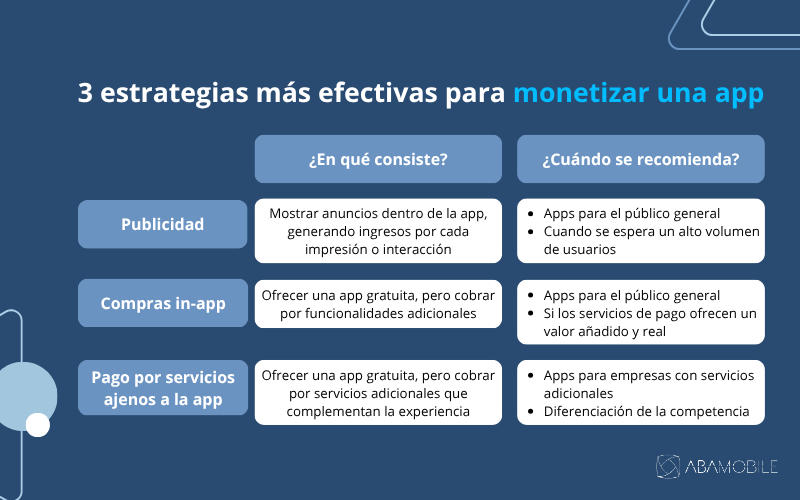 3 estrategias más efectivas para monetizar una app

| | ¿En qué consiste? | ¿Cuándo se recomienda? |
|---|---|---|
| Publicidad | Mostrar anuncios dentro de la app, generando ingresos por cada impresión o interacción | • Apps para el público general • Cuando se espera un alto volumen de usuarios |
| Compras in-app | Ofrecer una app gratuita, pero cobrar por funcionalidades adicionales | • Apps para el público general • Si los servicios de pago ofrecen un valor añadido y real |
| Pago por servicios ajenos a la app | Ofrecer una app gratuita, pero cobrar por servicios adicionales que complementan la experiencia | • Apps para empresas con servicios adicionales • Diferenciación de la competencia |

ABAMOBILE